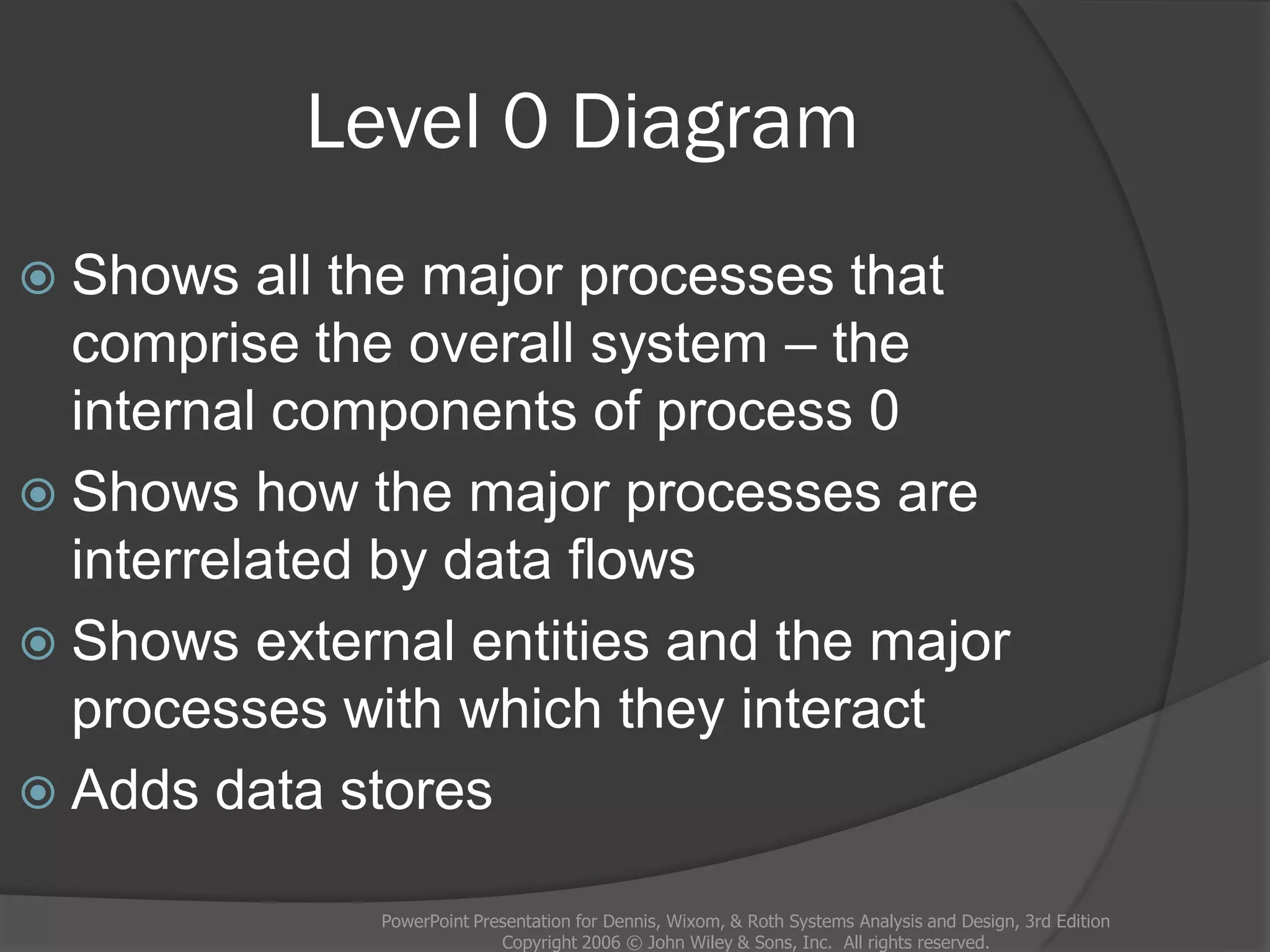 Level 0 Diagram

Shows all the major processes that comprise the overall system – the internal components of process 0

Shows how the major processes are interrelated by data flows

Shows external entities and the major processes with which they interact

Adds data stores

PowerPoint Presentation for Dennis, Wixom, & Roth Systems Analysis and Design, 3rd Edition
Copyright 2006 © John Wiley & Sons, Inc. All rights reserved.